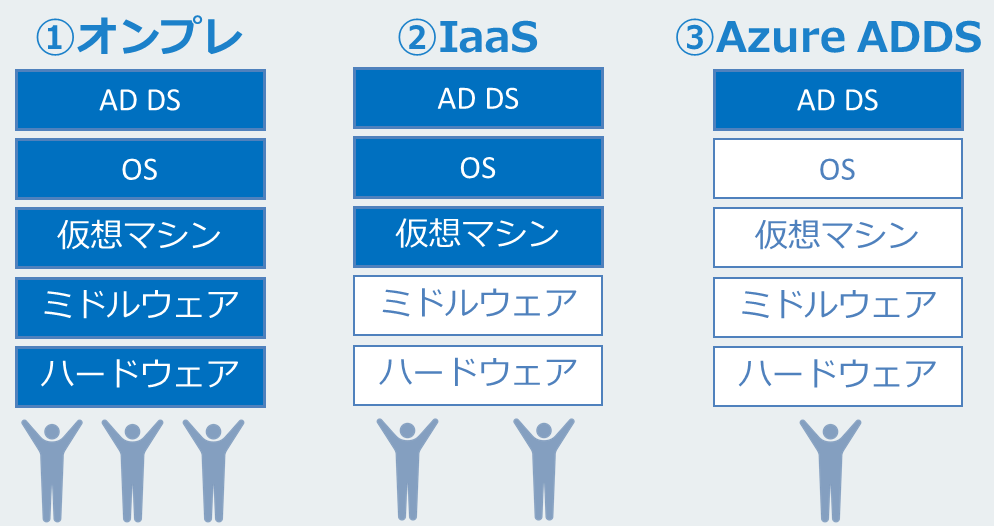 ①オンプレ

AD DS

OS

仮想マシン

ミドルウェア

ハードウェア

②IaaS

AD DS

OS

仮想マシン

ミドルウェア

ハードウェア

③Azure ADDS

AD DS

OS

仮想マシン

ミドルウェア

ハードウェア